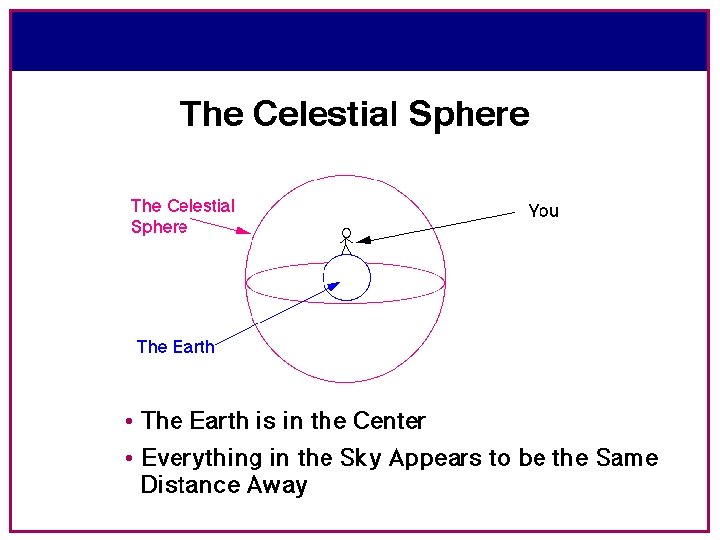 The Celestial Sphere

The Celestial Sphere

You

The Earth

• The Earth is in the Center

• Everything in the Sky Appears to be the Same Distance Away